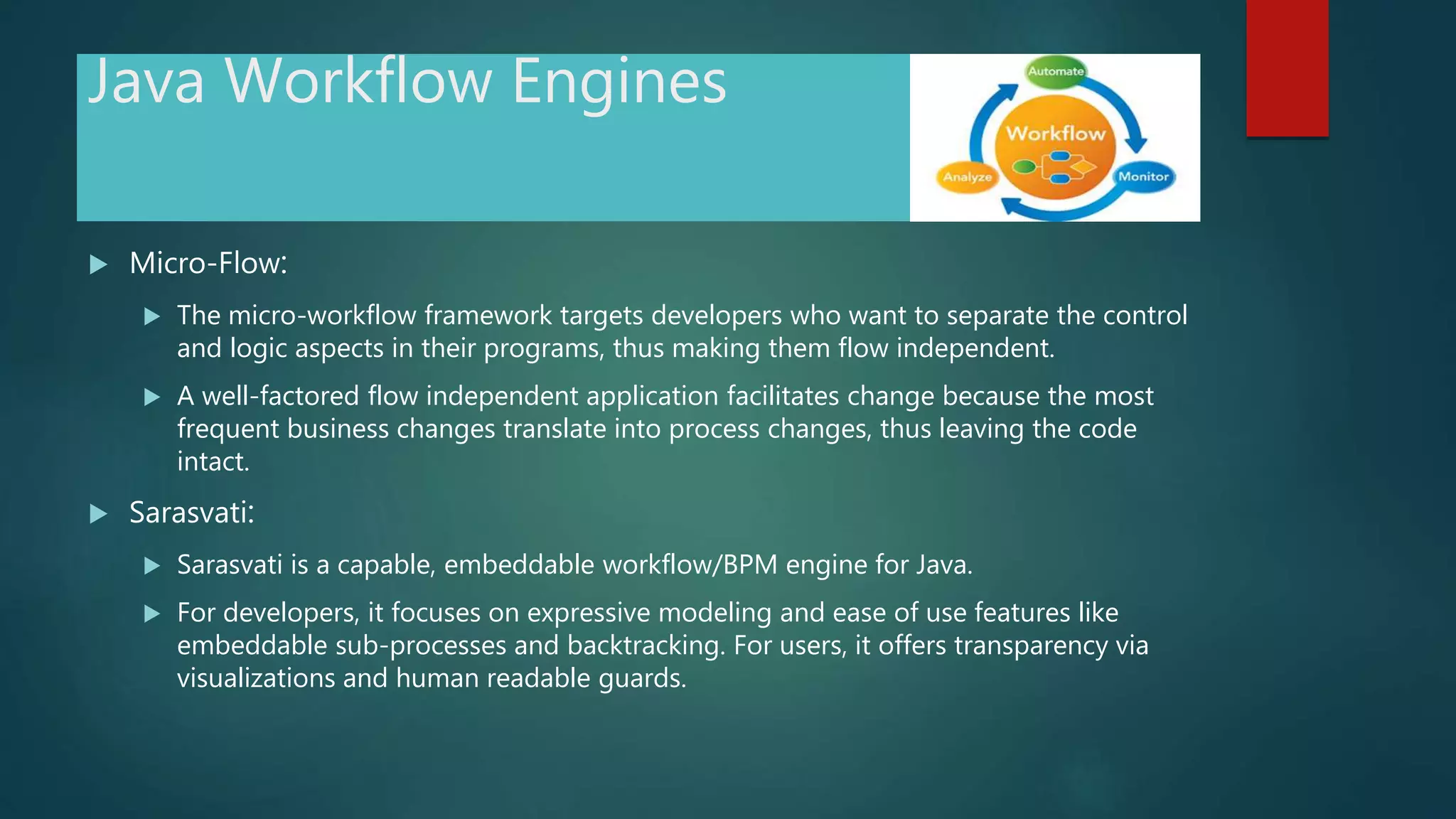 Java Workflow Engines

Automate
Workflow
Analyze
Monitor

Micro-Flow:

The micro-workflow framework targets developers who want to separate the control and logic aspects in their programs, thus making them flow independent.

A well-factored flow independent application facilitates change because the most frequent business changes translate into process changes, thus leaving the code intact.

Sarasvati:

Sarasvati is a capable, embeddable workflow/BPM engine for Java.

For developers, it focuses on expressive modeling and ease of use features like embeddable sub-processes and backtracking. For users, it offers transparency via visualizations and human readable guards.